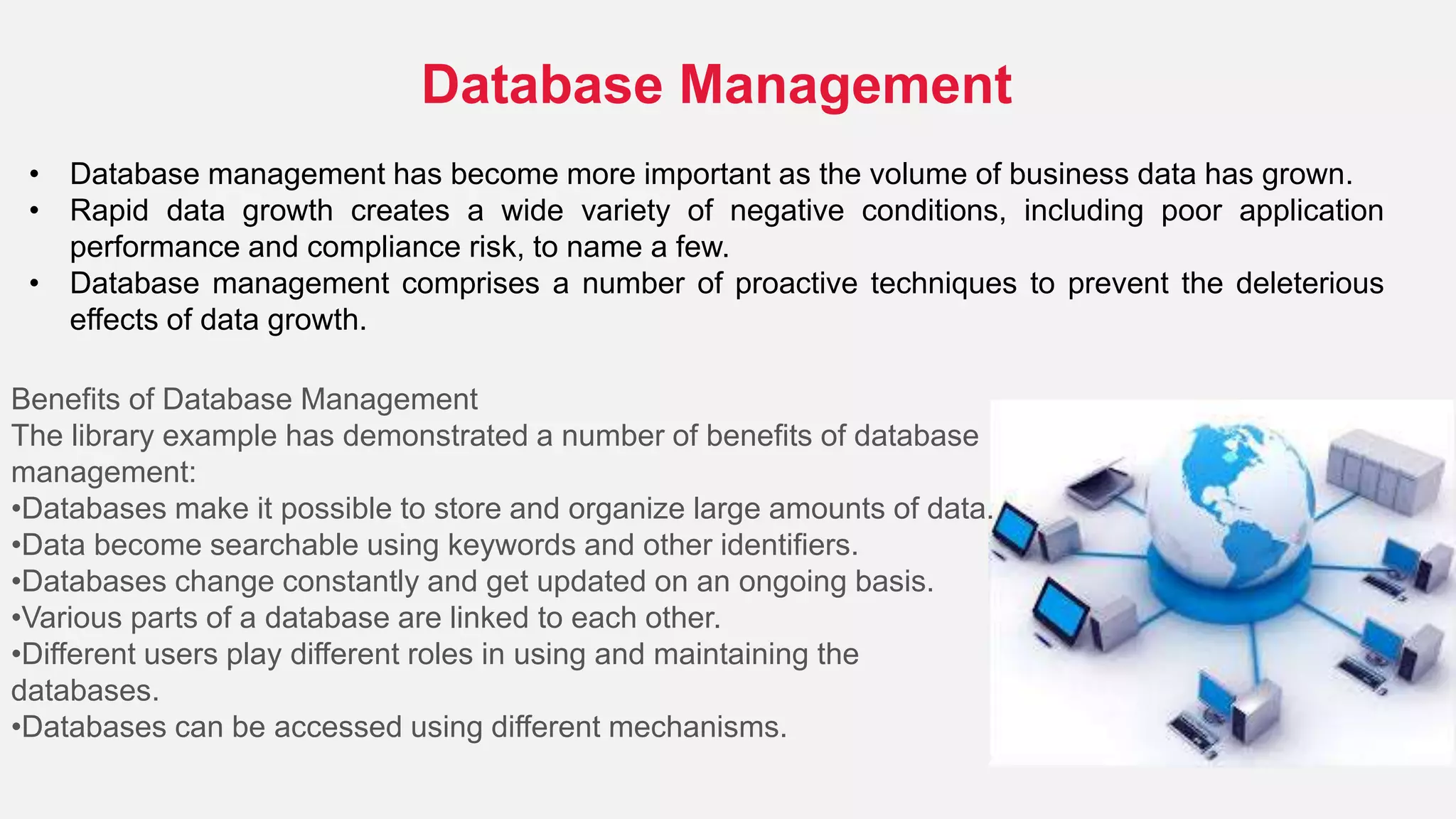 Database Management

• Database management has become more important as the volume of business data has grown.
• Rapid data growth creates a wide variety of negative conditions, including poor application performance and compliance risk, to name a few.
• Database management comprises a number of proactive techniques to prevent the deleterious effects of data growth.

Benefits of Database Management
The library example has demonstrated a number of benefits of database management:
•Databases make it possible to store and organize large amounts of data.
•Data become searchable using keywords and other identifiers.
•Databases change constantly and get updated on an ongoing basis.
•Various parts of a database are linked to each other.
•Different users play different roles in using and maintaining the databases.
•Databases can be accessed using different mechanisms.